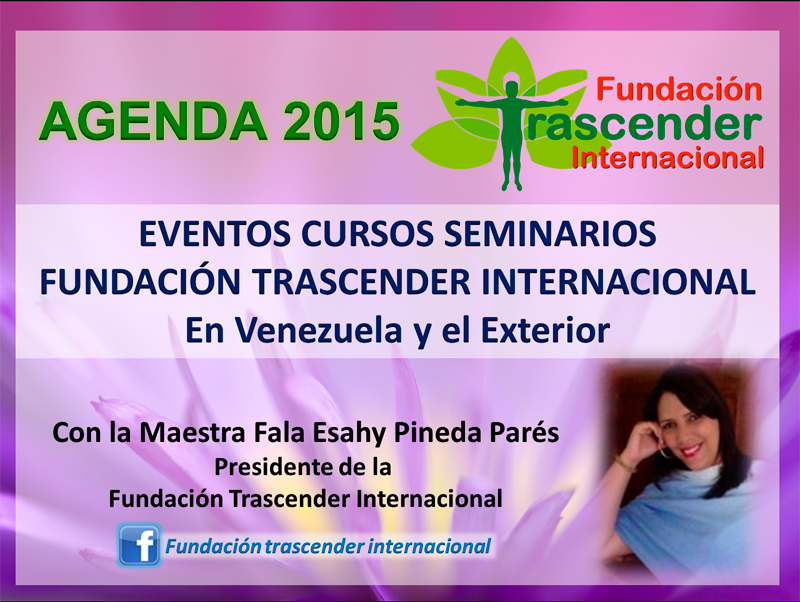 AGENDA 2015

Fundación
Trascender
Internacional

EVENTOS CURSOS SEMINARIOS
FUNDACIÓN TRASCENDER INTERNACIONAL
En Venezuela y el Exterior

Con la Maestra Fala Esahy Pineda Parés
Presidente de la
Fundación Trascender Internacional

f Fundación trascender internacional